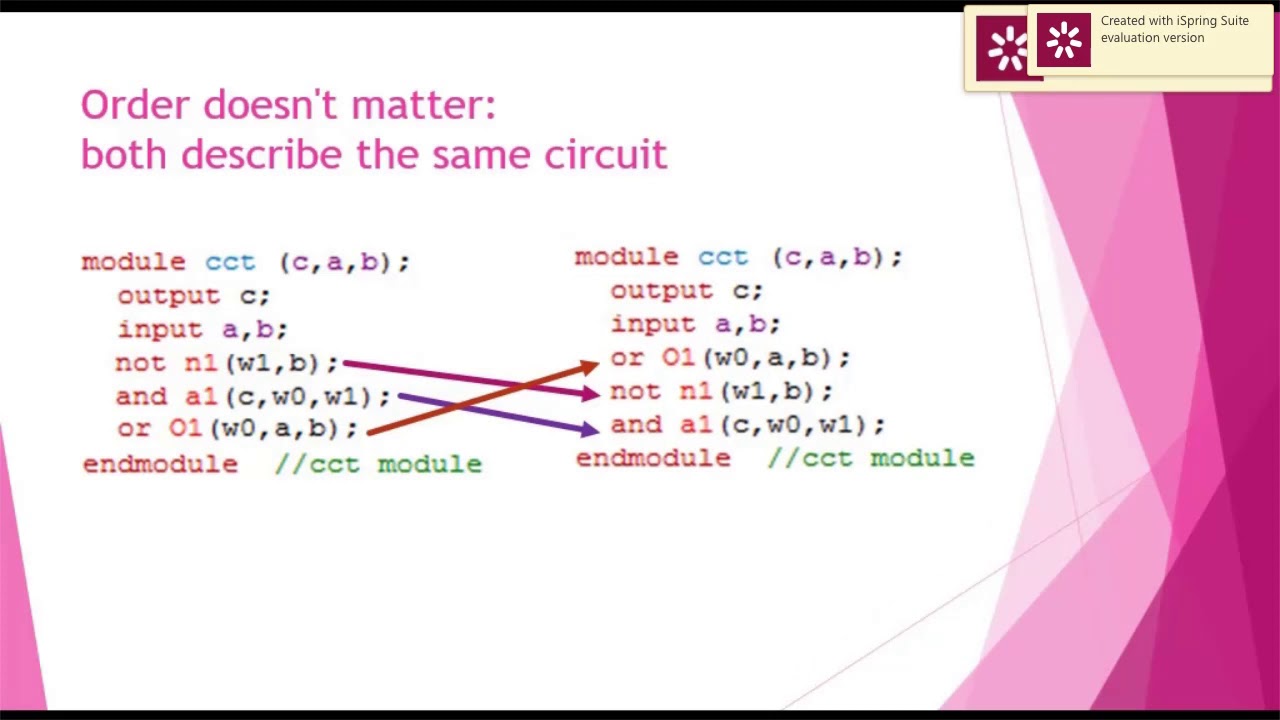 Created with iSpring Suite evaluation version

Order doesn't matter:
both describe the same circuit

module cct (c,a,b);
output c;
input a,b;
not n1(w1,b);
and a1(c,w0,w1);
or O1(w0,a,b);
endmodule //cct module

module cct (c,a,b);
output c;
input a,b;
or O1(w0,a,b);
not n1(w1,b);
and a1(c,w0,w1);
endmodule //cct module